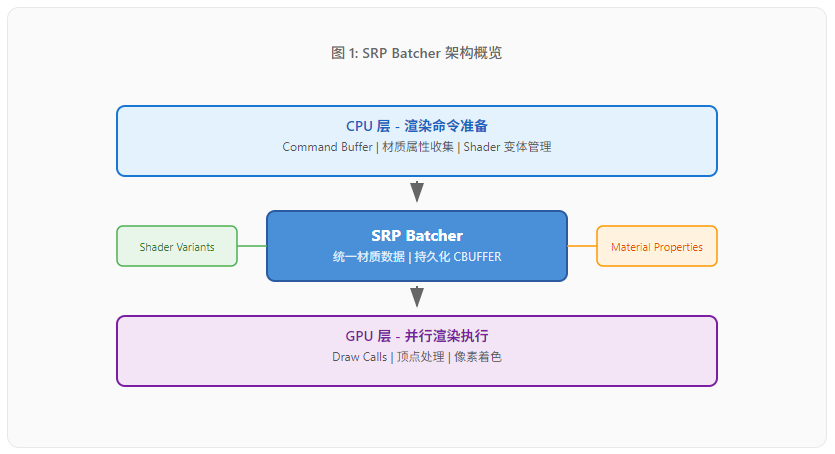 图 1: SRP Batcher 架构概览

CPU 层 - 渲染命令准备

Command Buffer | 材质属性收集 | Shader 变体管理

Shader Variants

SRP Batcher

统一材质数据 | 持久化 CBUFFER

Material Properties

GPU 层 - 并行渲染执行

Draw Calls | 顶点处理 | 像素着色